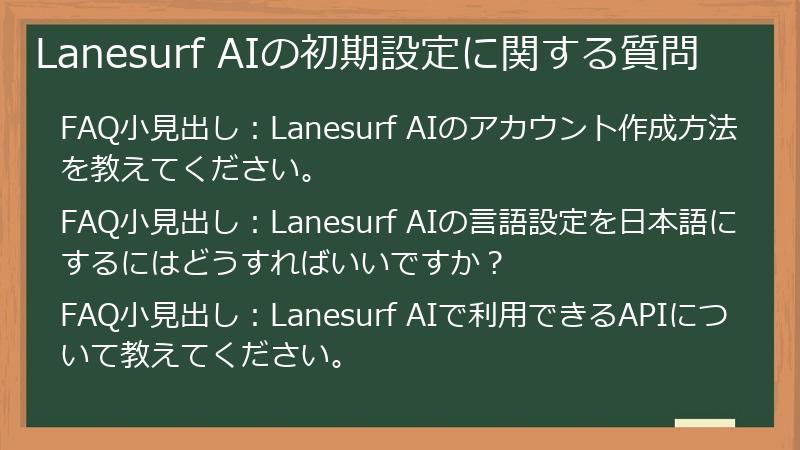 Lanesurf AIの初期設定に関する質問

FAQ小見出し：Lanesurf AIのアカウント作成方法を教えてください。

FAQ小見出し：Lanesurf AIの言語設定を日本語にするにはどうすればいいですか？

FAQ小見出し：Lanesurf AIで利用できるAPIについて教えてください。